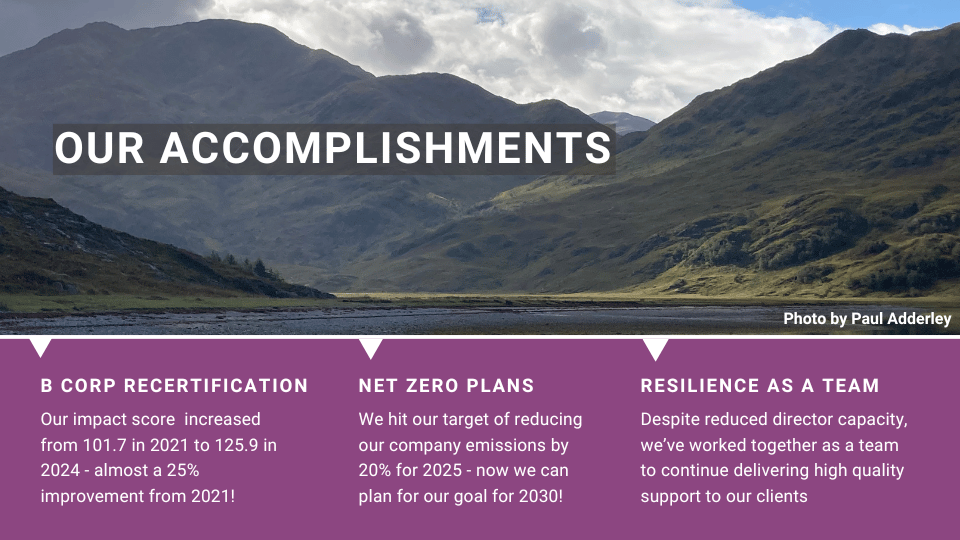 OUR ACCOMPLISHMENTS

Photo by Paul Adderley

B CORP RECERTIFICATION

Our impact score increased from 101.7 in 2021 to 125.9 in 2024 - almost a 25% improvement from 2021!

NET ZERO PLANS

We hit our target of reducing our company emissions by 20% for 2025 - now we can plan for our goal for 2030!

RESILIENCE AS A TEAM

Despite reduced director capacity, we've worked together as a team to continue delivering high quality support to our clients